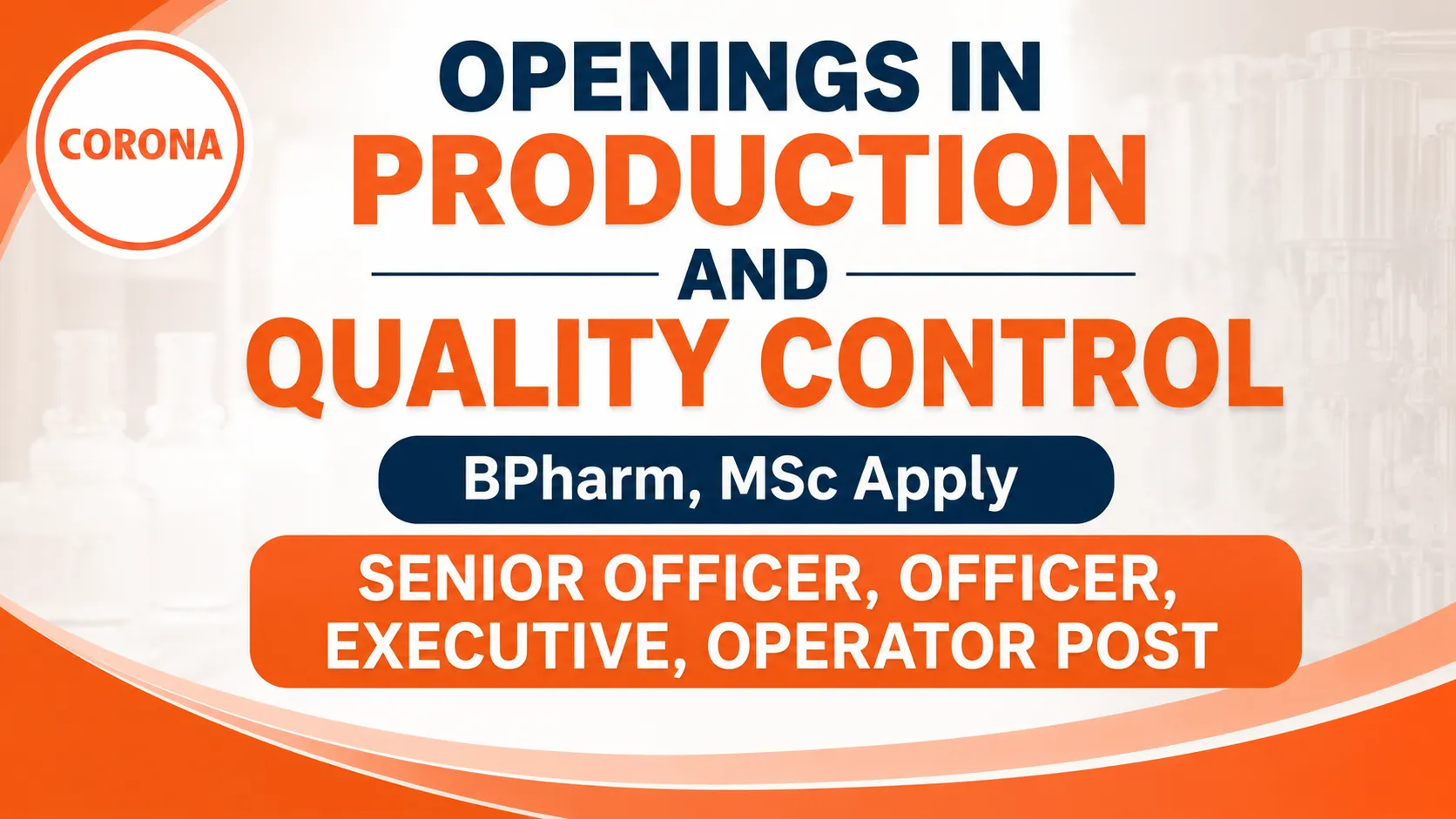 CORONA

OPENINGS IN PRODUCTION AND QUALITY CONTROL

BPharm, MSc Apply

SENIOR OFFICER, OFFICER, EXECUTIVE, OPERATOR POST